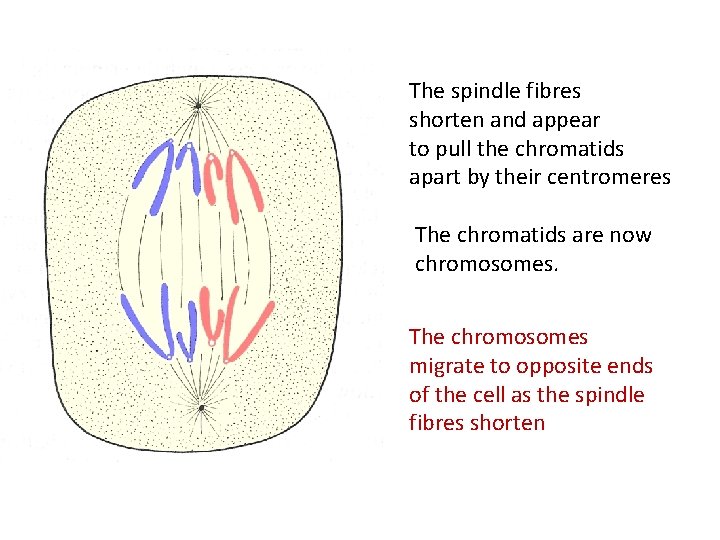 The spindle fibres shorten and appear to pull the chromatids apart by their centromeres

The chromatids are now chromosomes.

The chromosomes migrate to opposite ends of the cell as the spindle fibres shorten